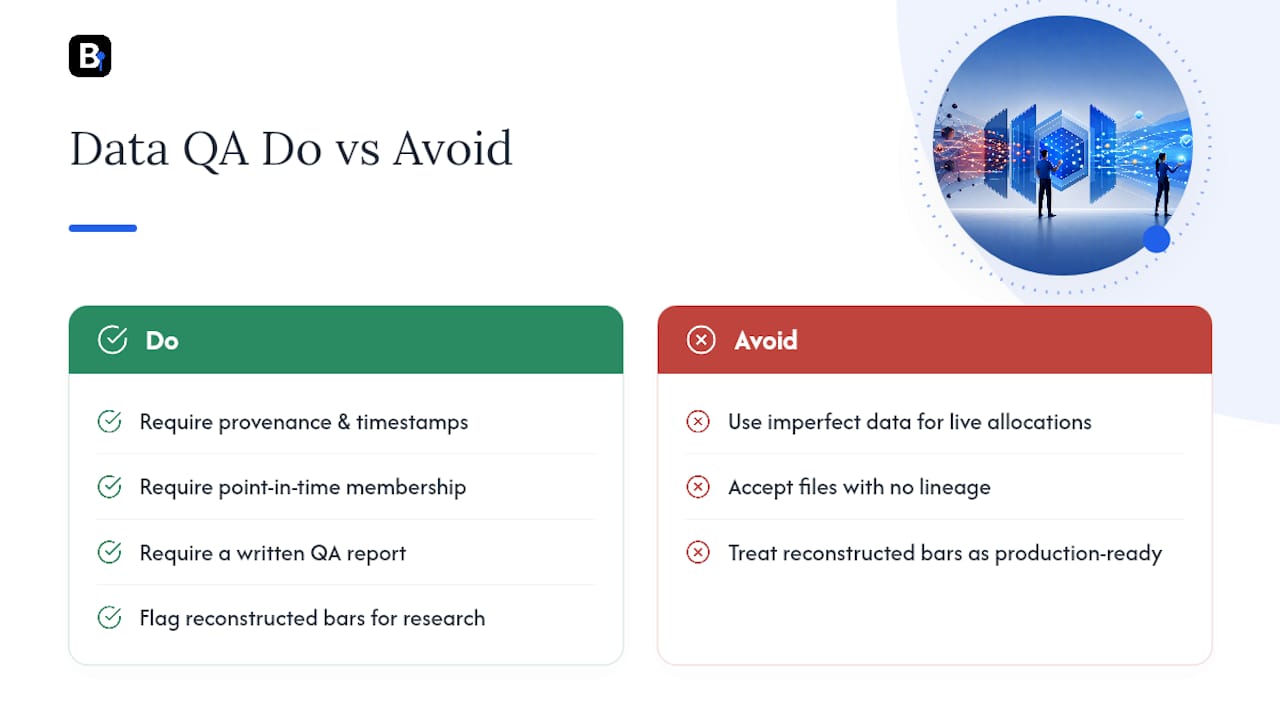 B

Data QA Do vs Avoid

Do

Require provenance & timestamps

Require point-in-time membership

Require a written QA report

Flag reconstructed bars for research

Avoid

Use imperfect data for live allocations

Accept files with no lineage

Treat reconstructed bars as production-ready